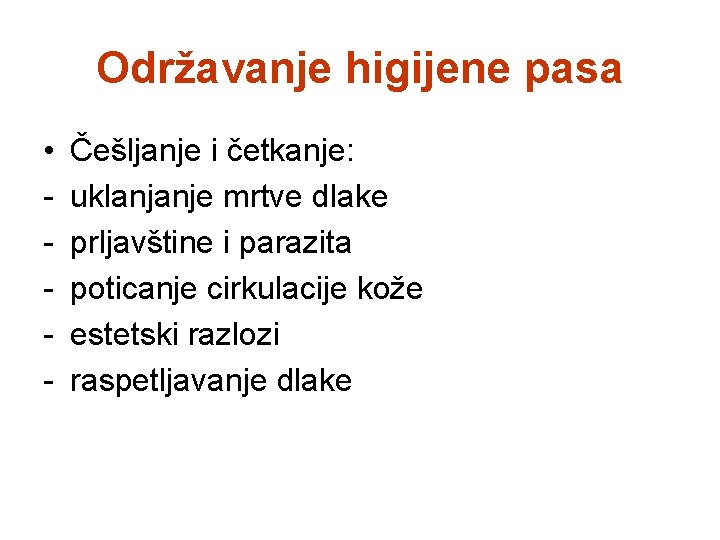 Održavanje higijene pasa

• Češljanje i četkanje:
- uklanjanje mrtve dlake
- prljavštine i parazita
- poticanje cirkulacije kože
- estetski razlozi
- raspetljavanje dlake